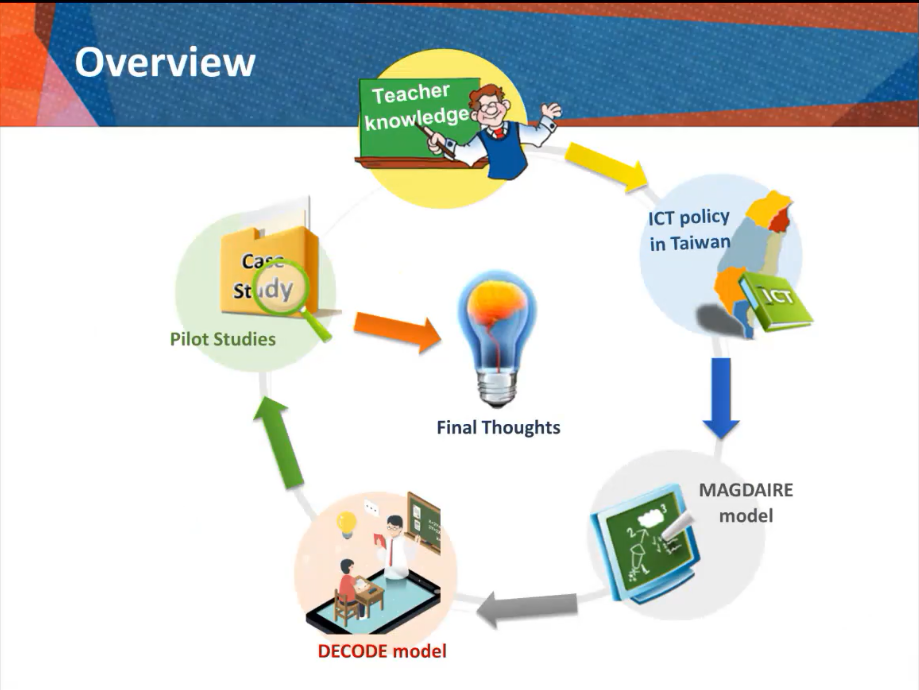 Overview

Teacher knowledge

ICT policy in Taiwan

ICT

MAGDAIRE model

DECODE model

Case Study

Pilot Studies

Final Thoughts